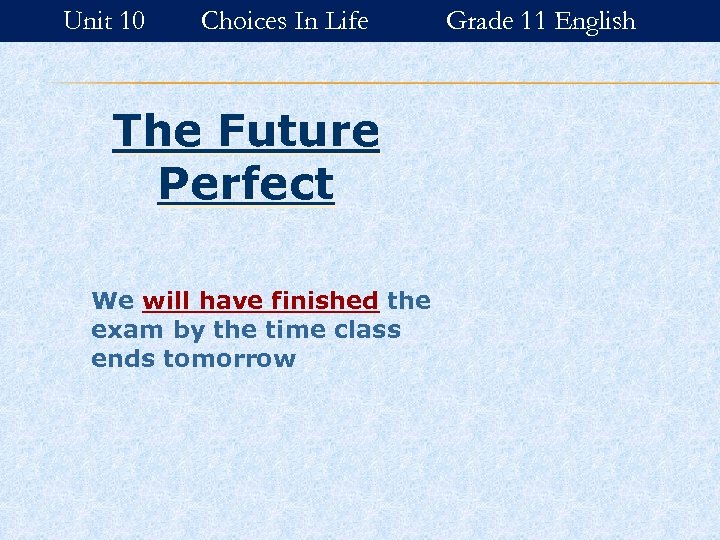 Unit 10 Choices In Life Grade 11 English

The Future Perfect

We will have finished the exam by the time class ends tomorrow